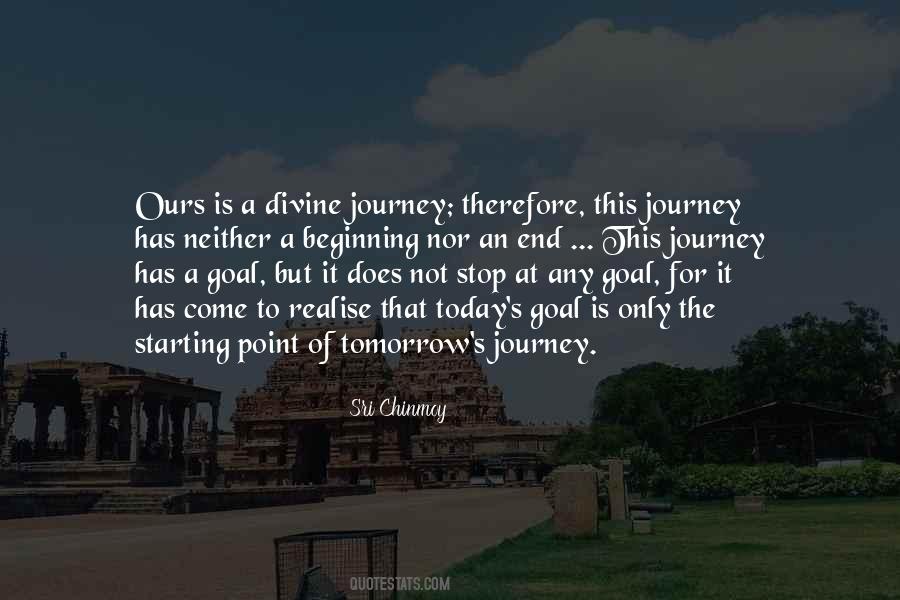 Ours is a divine journey; therefore, this journey has neither a beginning nor an end ... This journey has a goal, but it does not stop at any goal, for it has come to realise that today's goal is only the starting point of tomorrow's journey.

Sri Chinmoy

QUOTESTATS.COM